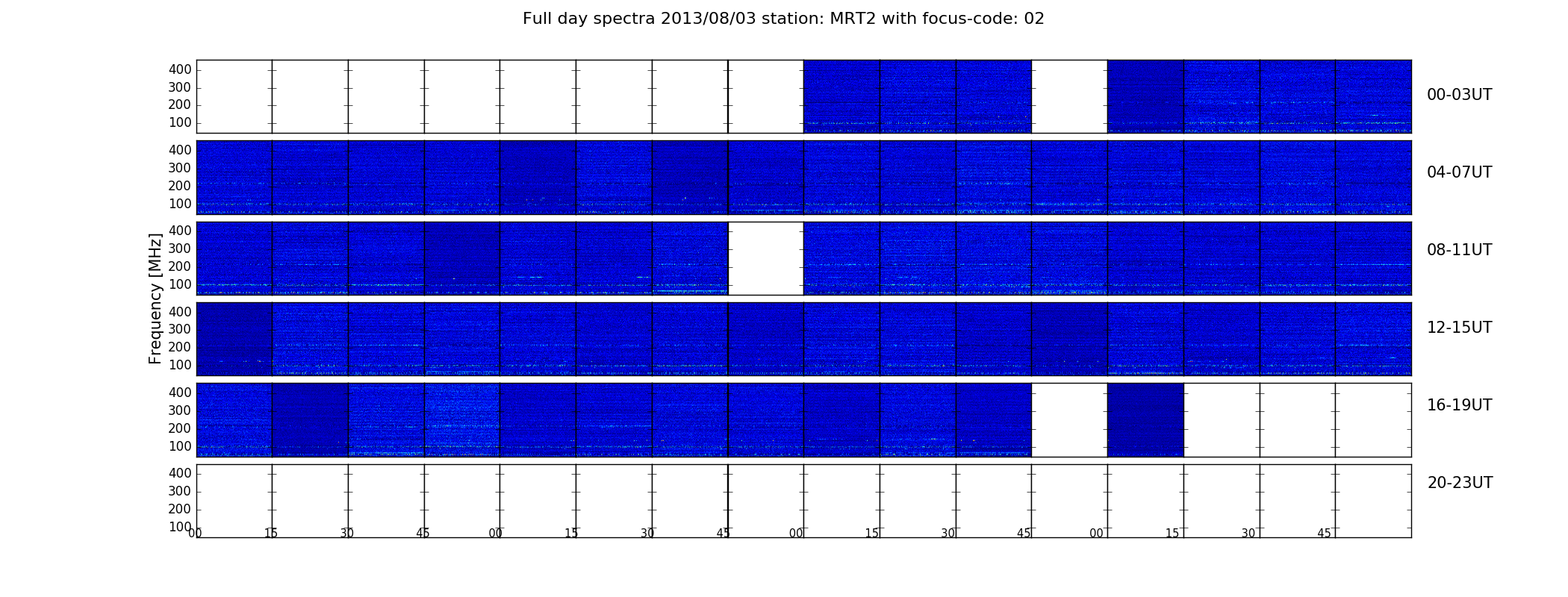 Full day spectra 2013/08/03 station: MRT2 with focus-code: 02

Frequency [MHz]

400
300
200
100

00-03UT

400
300
200
100

04-07UT

400
300
200
100

08-11UT

400
300
200
100

12-15UT

400
300
200
100

16-19UT

400
300
200
100

20-23UT

00 15 30 45 00 15 30 45 00 15 30 45 00 15 30 45